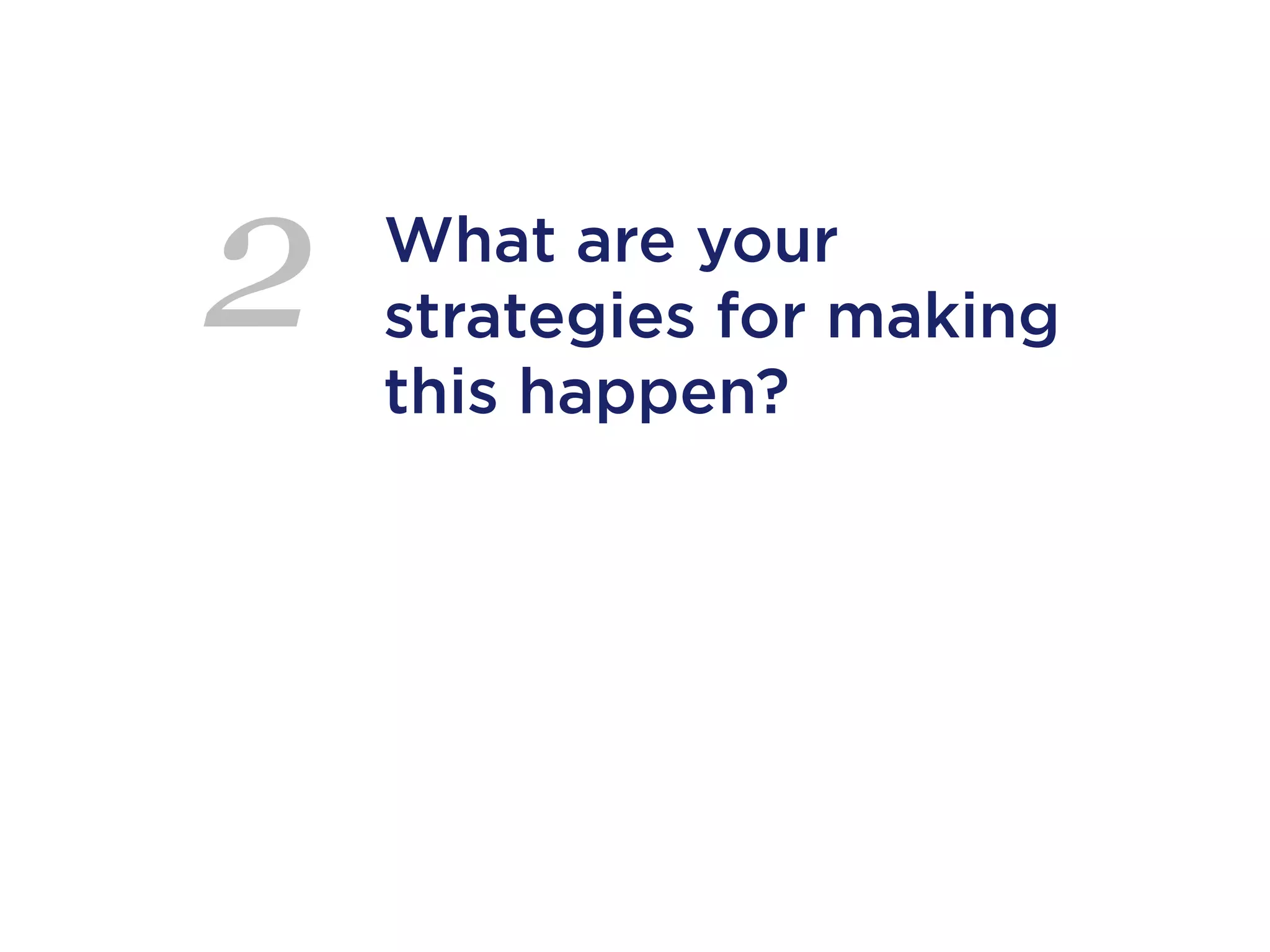 2

What are your strategies for making this happen?